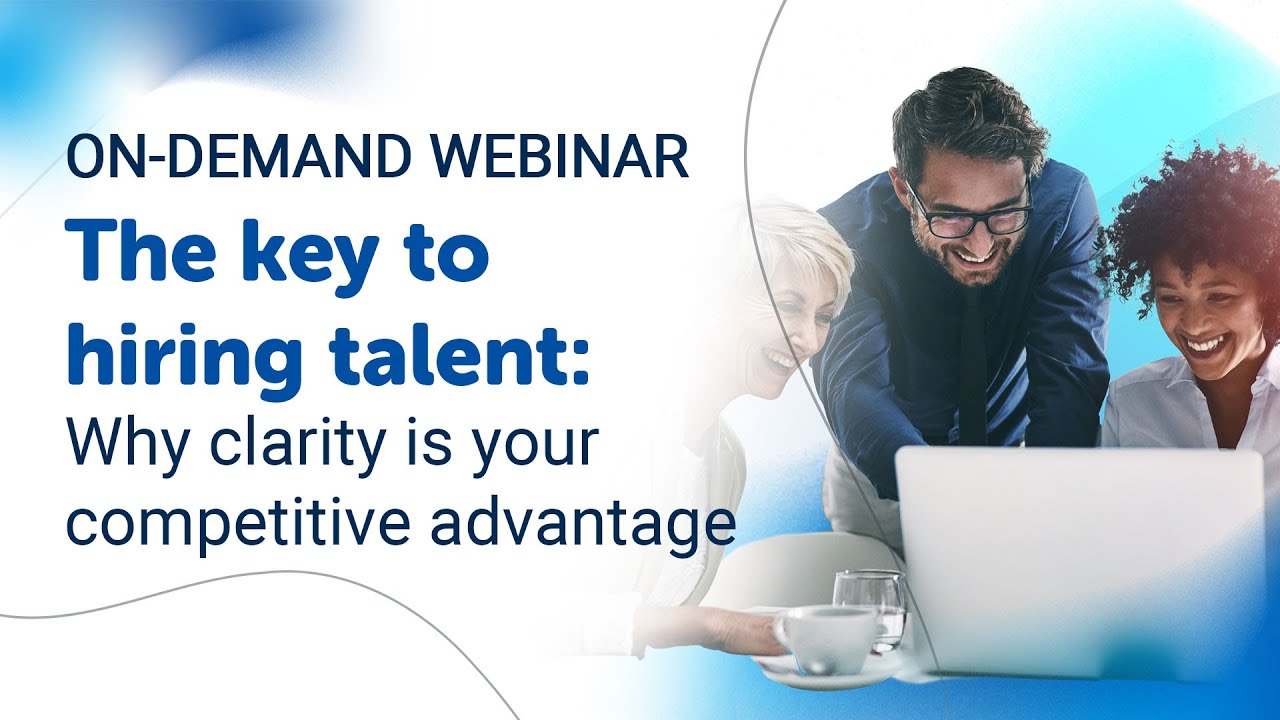 ON-DEMAND WEBINAR

The key to hiring talent:
Why clarity is your competitive advantage